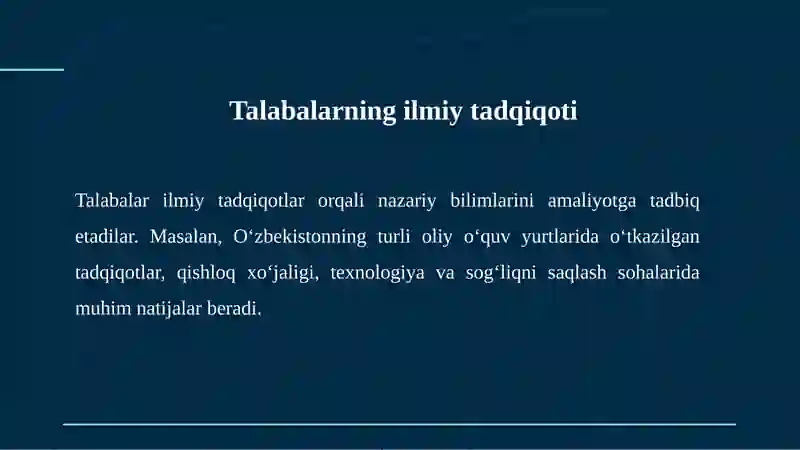 Talabalarning ilmiy tadqiqoti

Talabalar ilmiy tadqiqotlar orqali nazariy bilimlarini amaliyotga tadbiq etadilar. Masalan, O‘zbekistonning turli oliy o‘quv yurtlarida o‘tkazilgan tadqiqotlar, qishloq xo‘jaligi, texnologiya va sog‘liqni saqlash sohalarida muhim natijalar beradi.